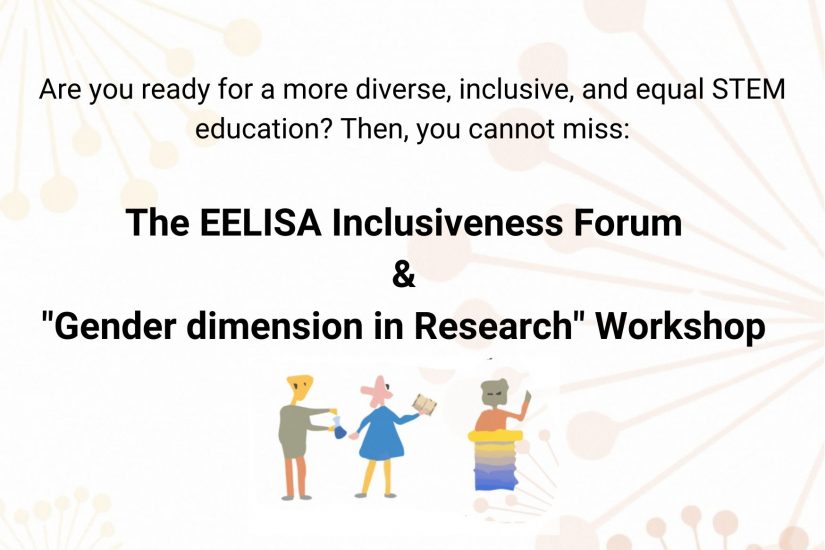 Are you ready for a more diverse, inclusive, and equal STEM education? Then, you cannot miss:

The EELISA Inclusiveness Forum
&
"Gender dimension in Research" Workshop